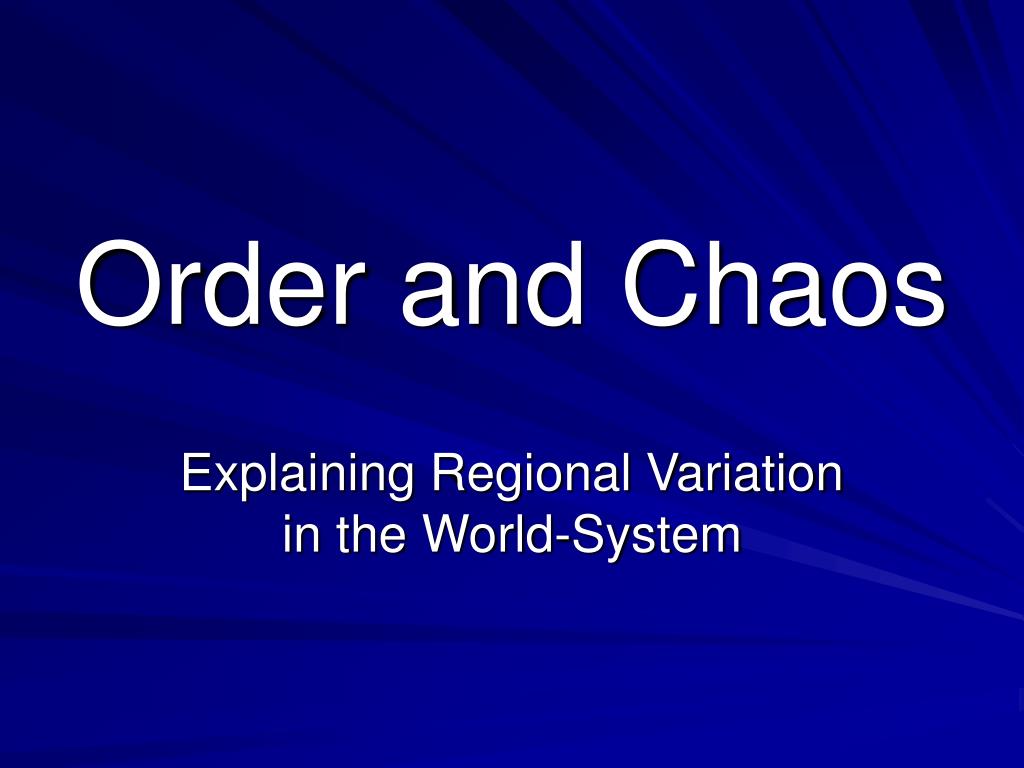 Order and Chaos

Explaining Regional Variation in the World-System